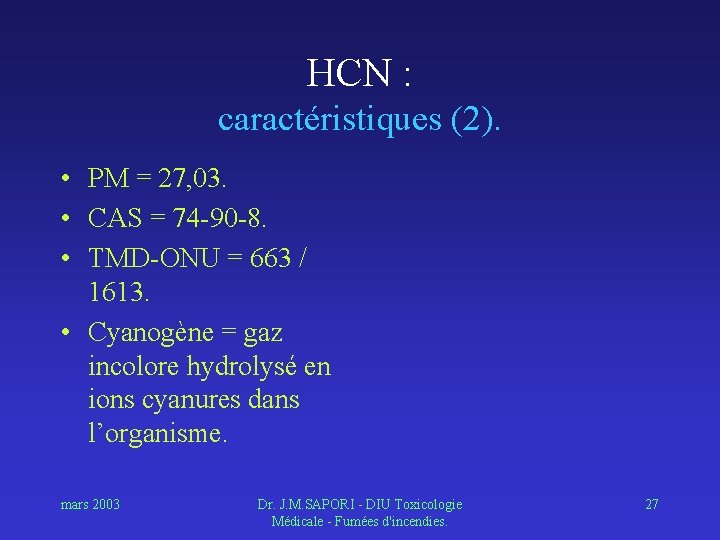 HCN :
caractéristiques (2).

• PM = 27,03.
• CAS = 74-90-8.
• TMD-ONU = 663 / 1613.
• Cyanogène = gaz incolore hydrolysé en ions cyanures dans l'organisme.

mars 2003

Dr. J.M.SAPORI - DIU Toxicologie Médicale - Fumées d'incendies.

27